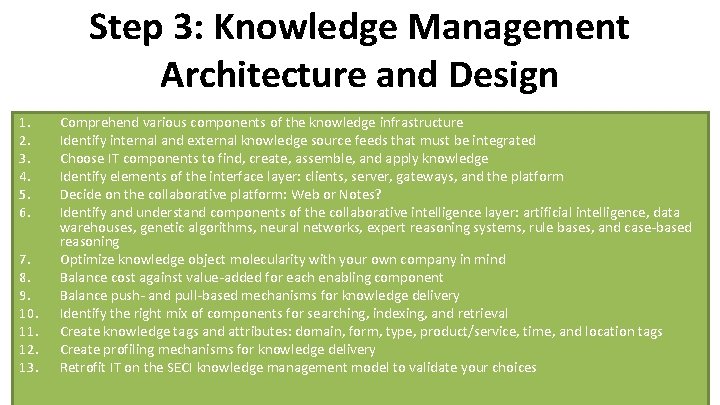 Step 3: Knowledge Management Architecture and Design

1. Comprehend various components of the knowledge infrastructure
2. Identify internal and external knowledge source feeds that must be integrated
3. Choose IT components to find, create, assemble, and apply knowledge
4. Identify elements of the interface layer: clients, server, gateways, and the platform
5. Decide on the collaborative platform: Web or Notes?
6. Identify and understand components of the collaborative intelligence layer: artificial intelligence, data warehouses, genetic algorithms, neural networks, expert reasoning systems, rule bases, and case-based reasoning
7. Optimize knowledge object molecularity with your own company in mind
8. Balance cost against value-added for each enabling component
9. Balance push- and pull-based mechanisms for knowledge delivery
10. Identify the right mix of components for searching, indexing, and retrieval
11. Create knowledge tags and attributes: domain, form, type, product/service, time, and location tags
12. Create profiling mechanisms for knowledge delivery
13. Retrofit IT on the SECI knowledge management model to validate your choices